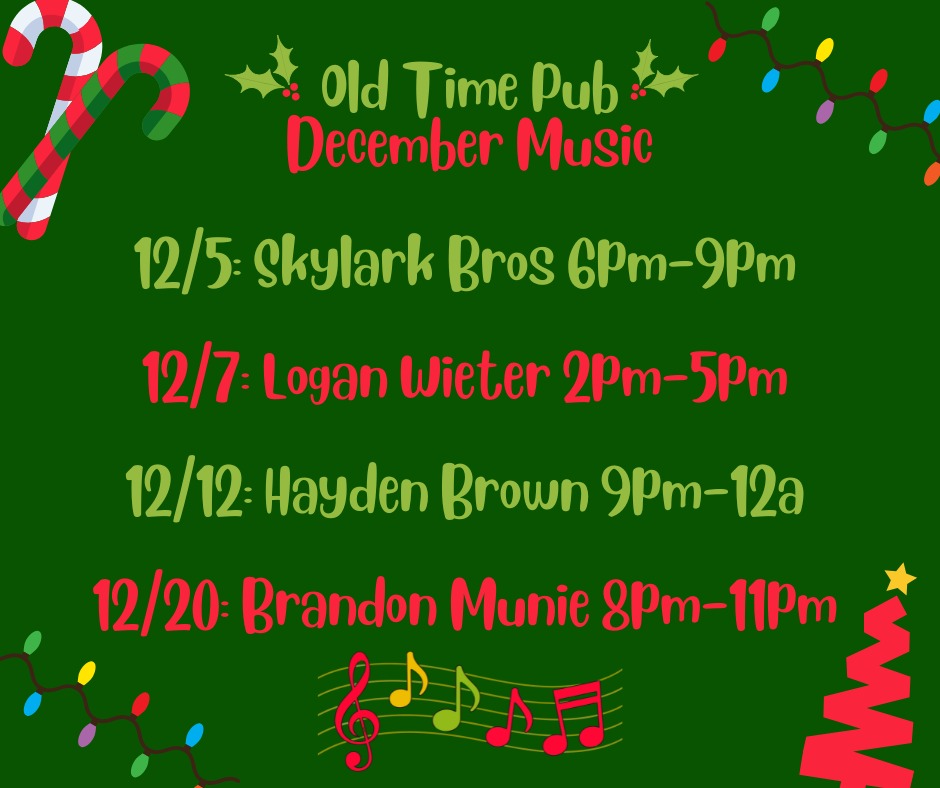 Old Time Pub
December Music

12/5: Skylark Bros 6Pm-9Pm

12/7: Logan Wieter 2Pm-5Pm

12/12: Hayden Brown 9Pm-12a

12/20: Brandon Munie 8Pm-11Pm